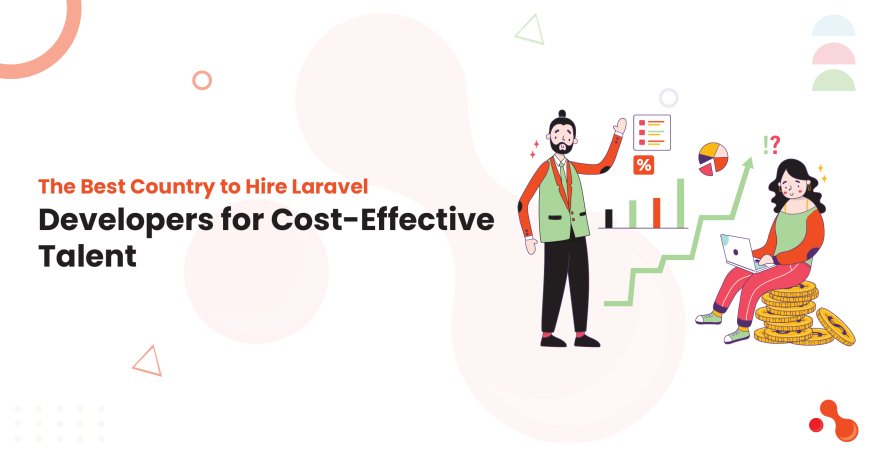 The Best Country to Hire Laravel
Developers for Cost-Effective Talent

%

!?